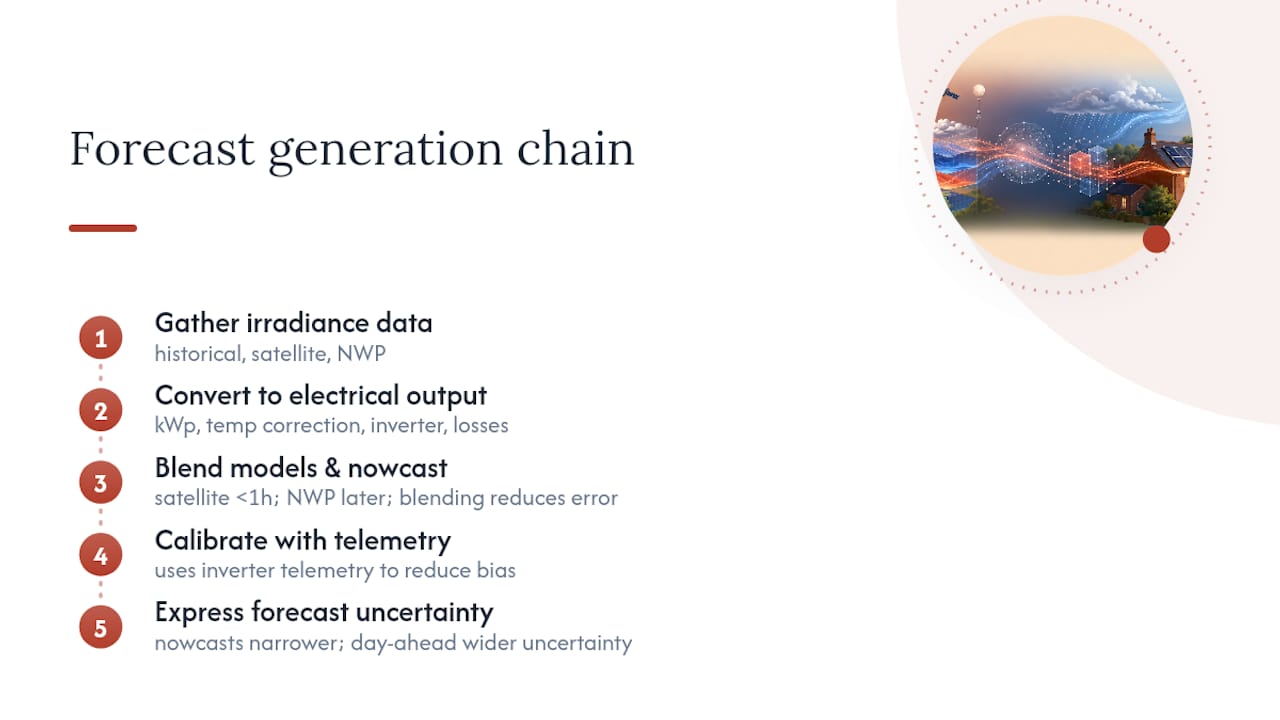 Forecast generation chain

1
Gather irradiance data
historical, satellite, NWP

2
Convert to electrical output
kWp, temp correction, inverter, losses

3
Blend models & nowcast
satellite <1h; NWP later; blending reduces error

4
Calibrate with telemetry
uses inverter telemetry to reduce bias

5
Express forecast uncertainty
nowcasts narrower; day-ahead wider uncertainty